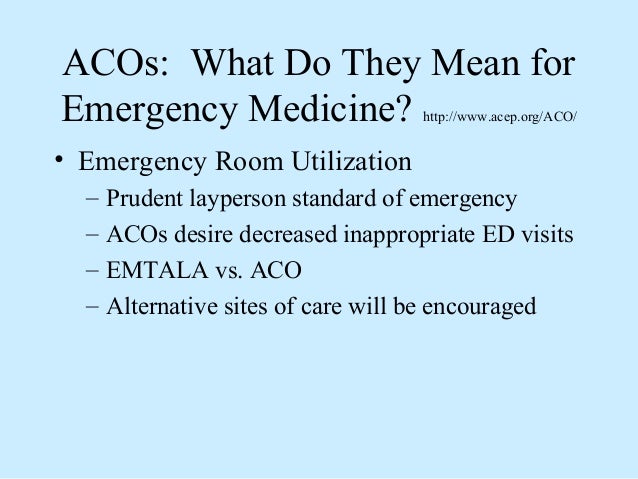 ACOs: What Do They Mean for Emergency Medicine? http://www.acep.org/ACO/

• Emergency Room Utilization
– Prudent layperson standard of emergency
– ACOs desire decreased inappropriate ED visits
– EMTALA vs. ACO
– Alternative sites of care will be encouraged